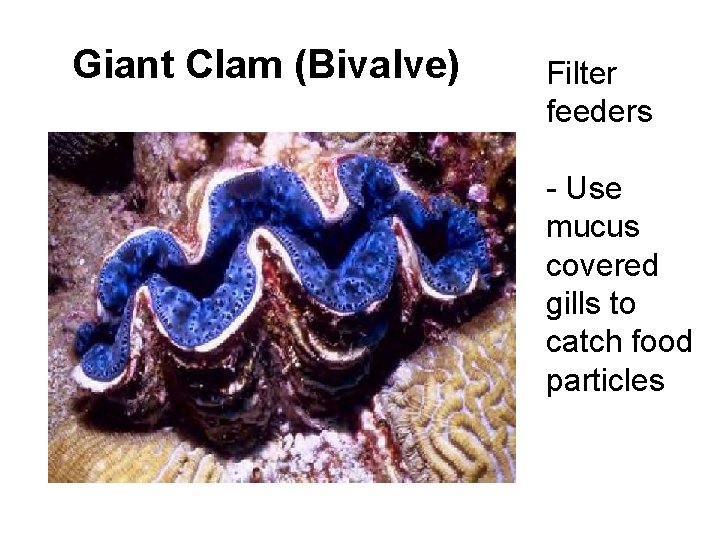 Giant Clam (Bivalve)

Filter feeders

- Use mucus covered gills to catch food particles